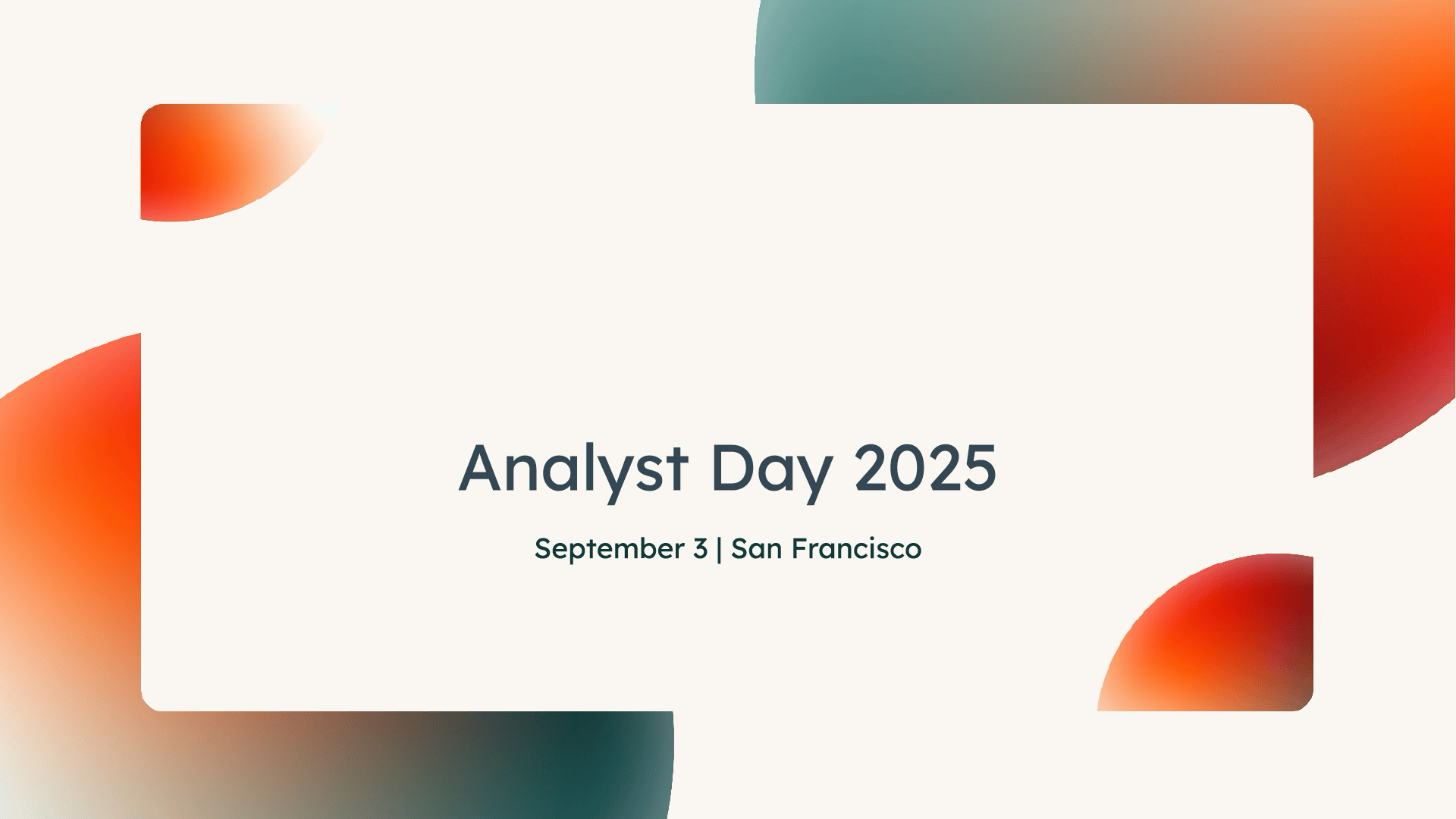 Analyst Day 2025

September 3 | San Francisco